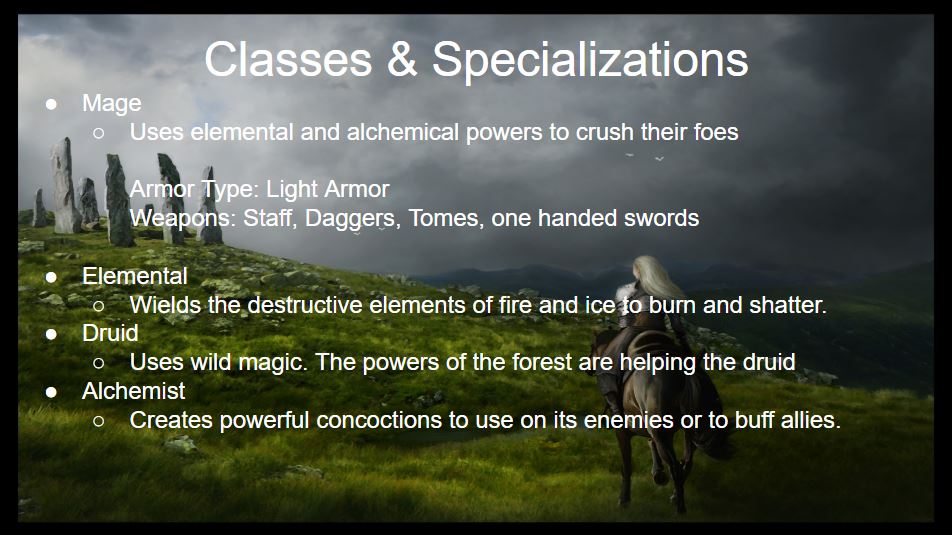 Classes & Specializations

● Mage
  ○ Uses elemental and alchemical powers to crush their foes

  Armor Type: Light Armor
  Weapons: Staff, Daggers, Tomes, one handed swords

● Elemental
  ○ Wields the destructive elements of fire and ice to burn and shatter.
● Druid
  ○ Uses wild magic. The powers of the forest are helping the druid
● Alchemist
  ○ Creates powerful concoctions to use on its enemies or to buff allies.